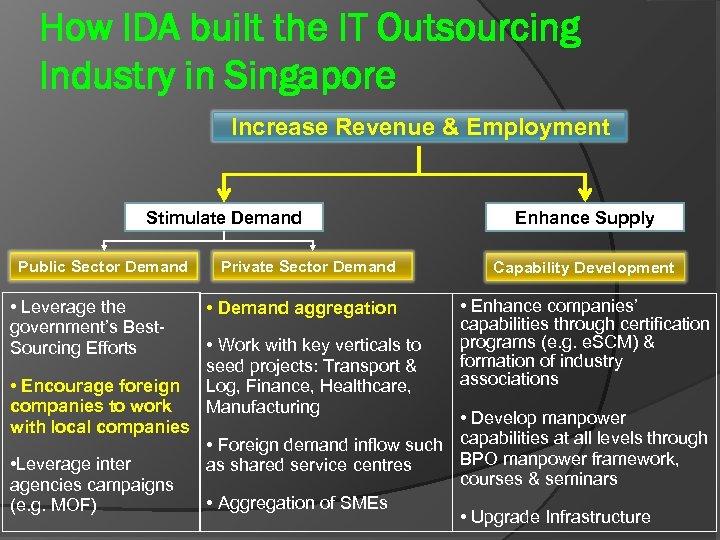 How IDA built the IT Outsourcing Industry in Singapore

Increase Revenue & Employment

Stimulate Demand

Enhance Supply

Public Sector Demand

Private Sector Demand

Capability Development

• Leverage the government's Best-Sourcing Efforts

• Encourage foreign companies to work with local companies

•Leverage inter agencies campaigns (e.g. MOF)

• Demand aggregation

• Work with key verticals to seed projects: Transport & Log, Finance, Healthcare, Manufacturing

• Foreign demand inflow such as shared service centres

• Aggregation of SMEs

• Enhance companies' capabilities through certification programs (e.g. eSCM) & formation of industry associations

• Develop manpower capabilities at all levels through BPO manpower framework, courses & seminars

• Upgrade Infrastructure